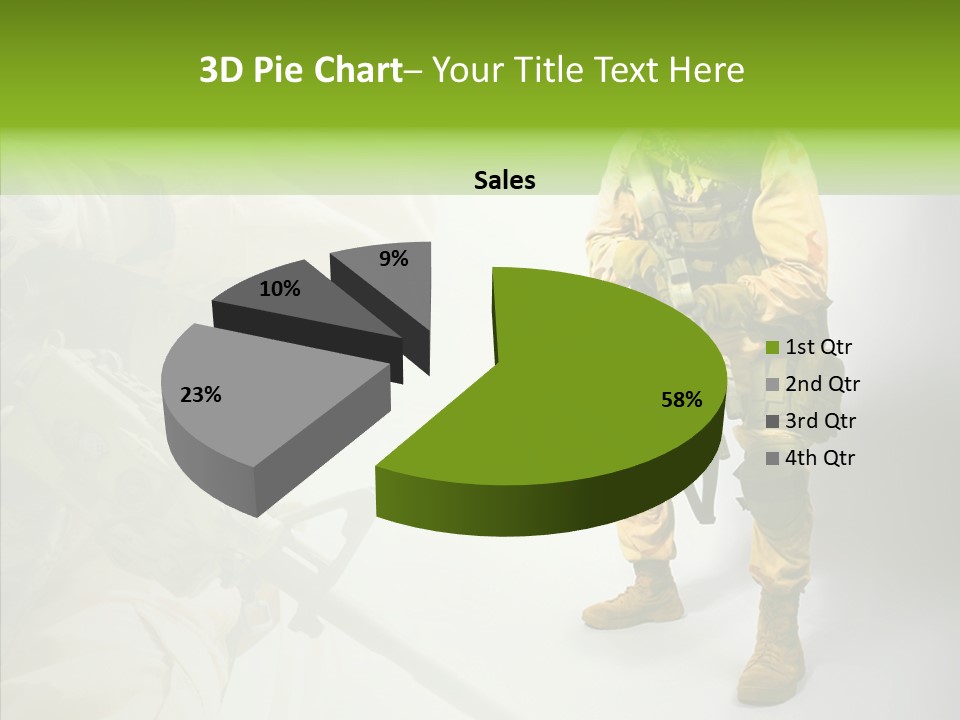 3D Pie Chart– Your Title Text Here

Sales

9%
10%
23%
58%

1st Qtr
2nd Qtr
3rd Qtr
4th Qtr